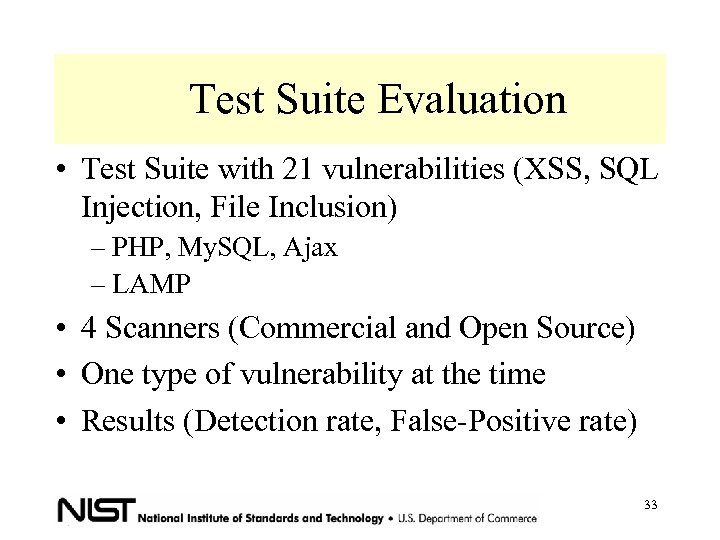 Test Suite Evaluation

• Test Suite with 21 vulnerabilities (XSS, SQL Injection, File Inclusion)
– PHP, MySQL, Ajax
– LAMP
• 4 Scanners (Commercial and Open Source)
• One type of vulnerability at the time
• Results (Detection rate, False-Positive rate)

NIST National Institute of Standards and Technology • U.S. Department of Commerce

33